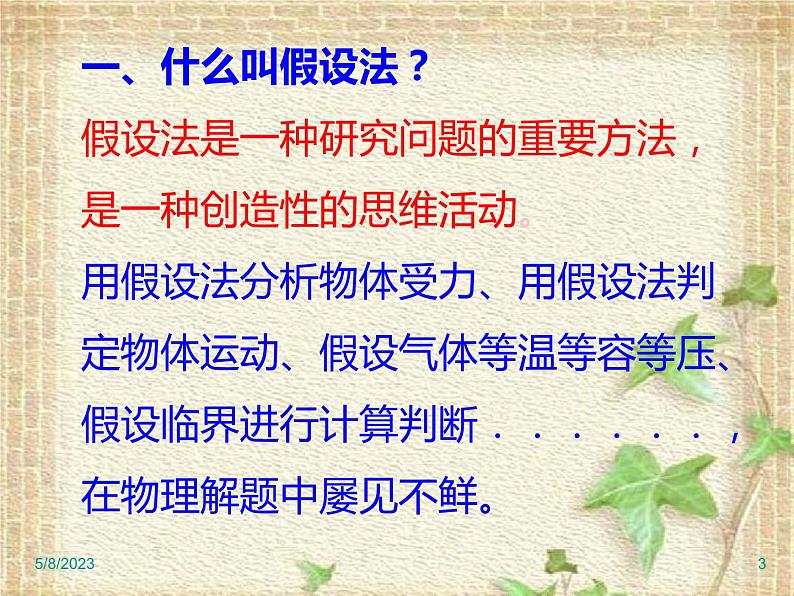 一、什么叫假设法？

假设法是一种研究问题的重要方法，是一种创造性的思维活动。

用假设法分析物体受力、用假设法判定物体运动、假设气体等温等容等压、假设临界进行计算判断．．．．．．，在物理解题中屡见不鲜。

5/8/2023

3